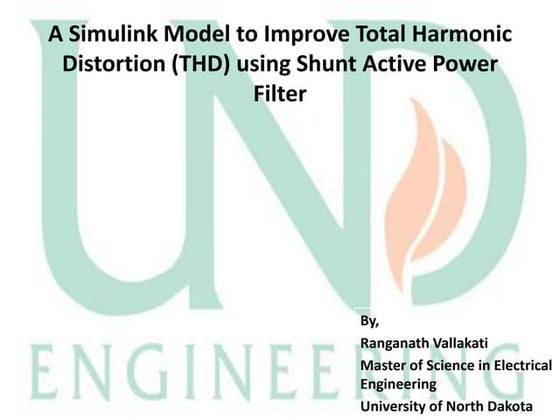 A Simulink Model to Improve Total Harmonic Distortion (THD) using Shunt Active Power Filter

UND

ENGINEERING

By,
Ranganath Vallakati
Master of Science in Electrical Engineering
University of North Dakota